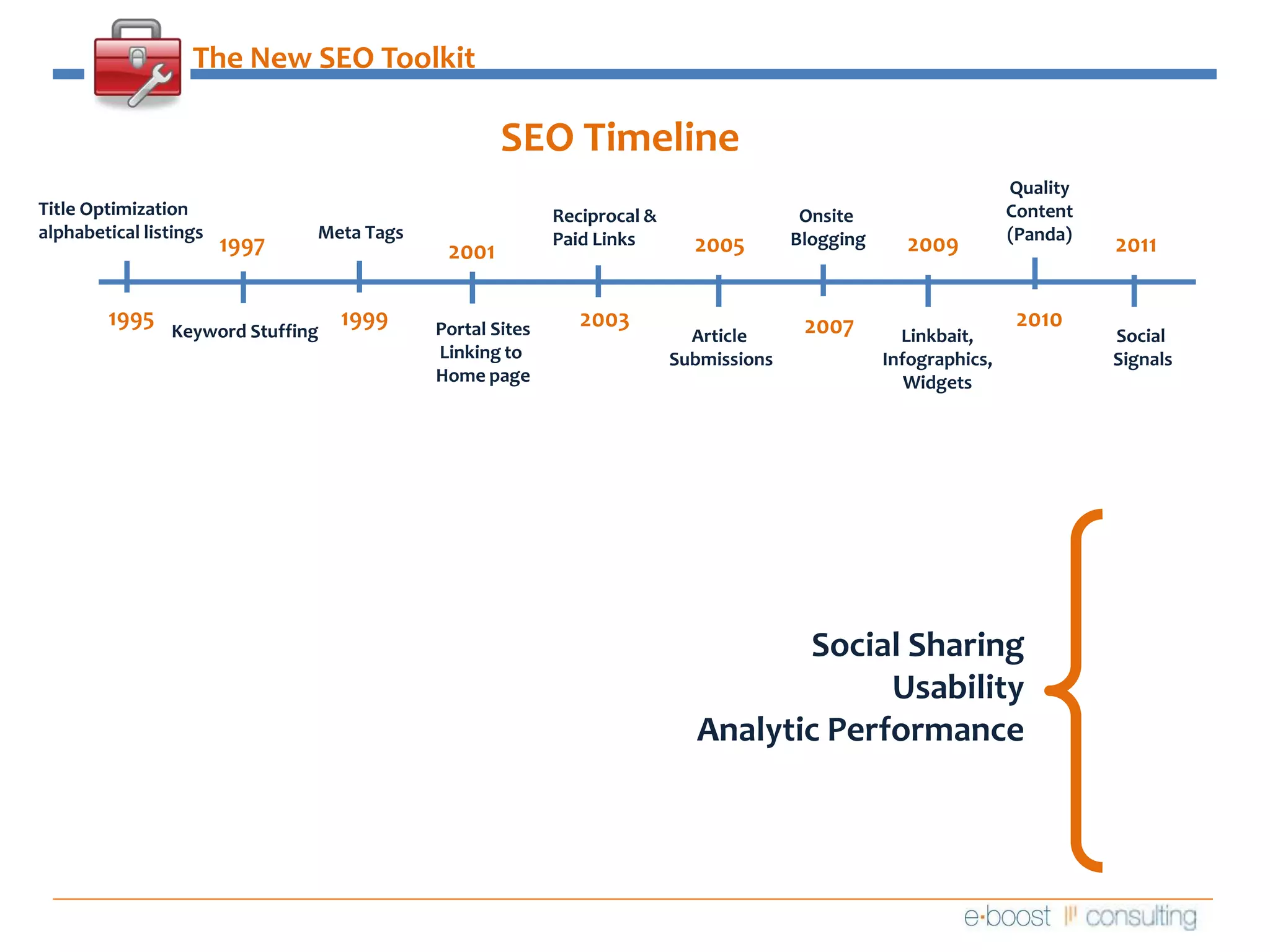 The New SEO Toolkit

SEO Timeline

Title Optimization alphabetical listings

1995

1997

Keyword Stuffing

Meta Tags

1999

2001

Portal Sites Linking to Home page

Reciprocal & Paid Links

2003

2005

Article Submissions

Onsite Blogging

2007

2009

Linkbait, Infographics, Widgets

Quality Content (Panda)

2010

2011

Social Signals

Social Sharing
Usability
Analytic Performance

e·boost consulting